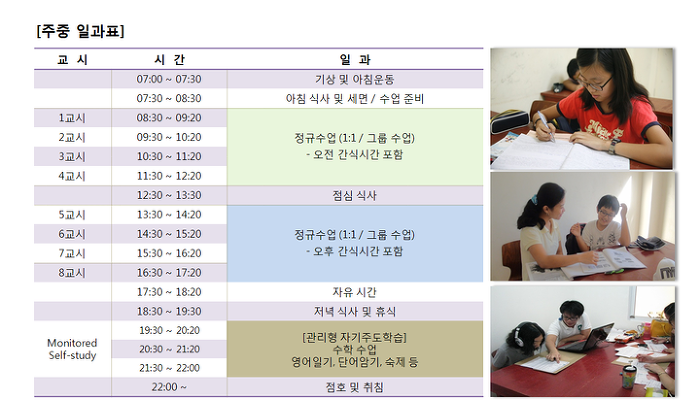 [주중 일과표]

| 교 시 | 시 간 | 일 과 |
|---|---|---|
| | 07:00 ~ 07:30 | 기상 및 아침운동 |
| | 07:30 ~ 08:30 | 아침 식사 및 세면 / 수업 준비 |
| 1교시 | 08:30 ~ 09:20 | 정규수업 (1:1 / 그룹 수업) - 오전 간식시간 포함 |
| 2교시 | 09:30 ~ 10:20 | |
| 3교시 | 10:30 ~ 11:20 | |
| 4교시 | 11:30 ~ 12:20 | |
| | 12:30 ~ 13:30 | 점심 식사 |
| 5교시 | 13:30 ~ 14:20 | 정규수업 (1:1 / 그룹 수업) - 오후 간식시간 포함 |
| 6교시 | 14:30 ~ 15:20 | |
| 7교시 | 15:30 ~ 16:20 | |
| 8교시 | 16:30 ~ 17:20 | |
| | 17:30 ~ 18:20 | 자유 시간 |
| | 18:30 ~ 19:30 | 저녁 식사 및 휴식 |
| Monitored Self-study | 19:30 ~ 20:20 | [관리형 자기주도학습] 수학 수업 영어일기, 단어암기, 숙제 등 |
| | 20:30 ~ 21:20 | |
| | 21:30 ~ 22:00 | |
| | 22:00 ~ | 점호 및 취침 |